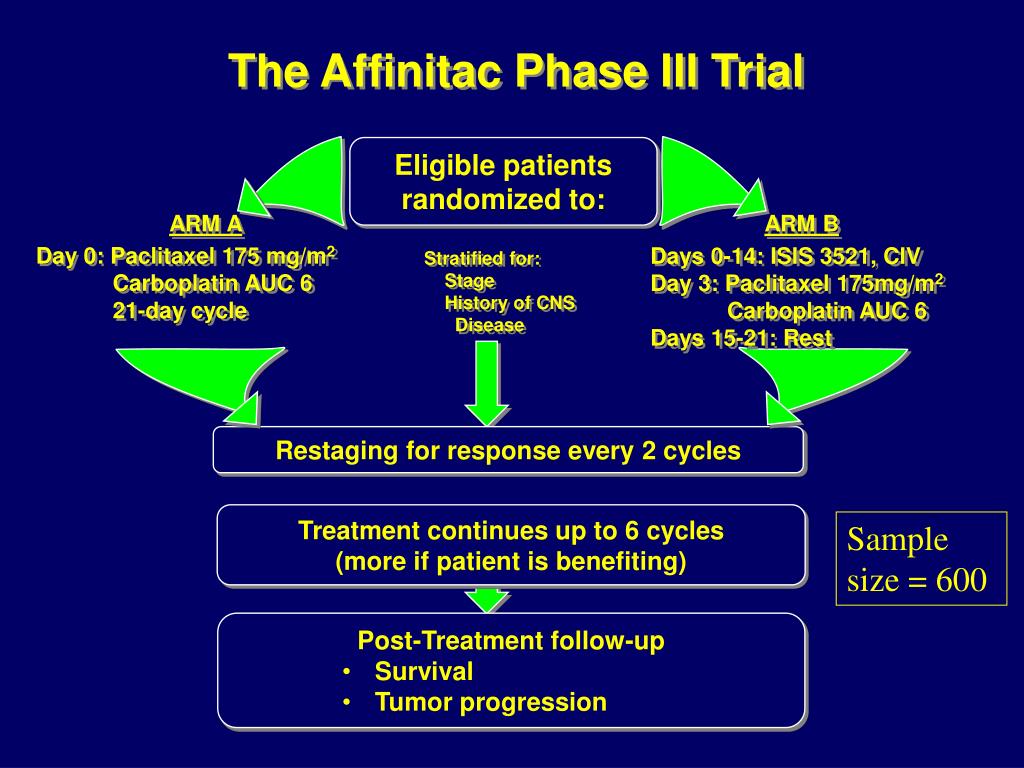 The Affinitac Phase III Trial

Eligible patients randomized to:

ARM A

Day 0: Paclitaxel 175 mg/m$^2$
Carboplatin AUC 6
21-day cycle

Stratified for:
Stage
History of CNS Disease

ARM B

Days 0-14: ISIS 3521, CIV
Day 3: Paclitaxel 175mg/m$^2$
Carboplatin AUC 6
Days 15-21: Rest

Restaging for response every 2 cycles

Treatment continues up to 6 cycles
(more if patient is benefiting)

Sample size = 600

Post-Treatment follow-up
• Survival
• Tumor progression